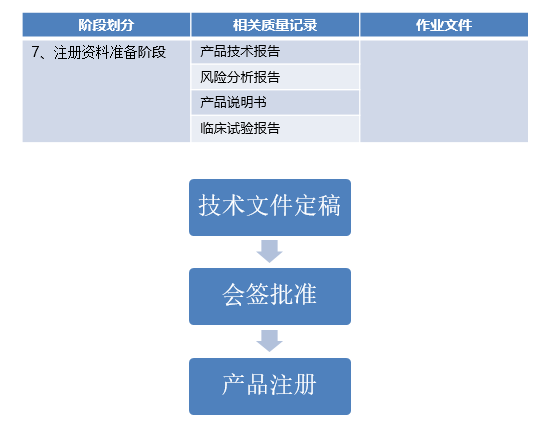 | 阶段划分 | 相关质量记录 | 作业文件 |
|---|---|---|
| 7、注册资料准备阶段 | 产品技术报告 | |
| | 风险分析报告 | |
| | 产品说明书 | |
| | 临床试验报告 | |

技术文件定稿

会签批准

产品注册